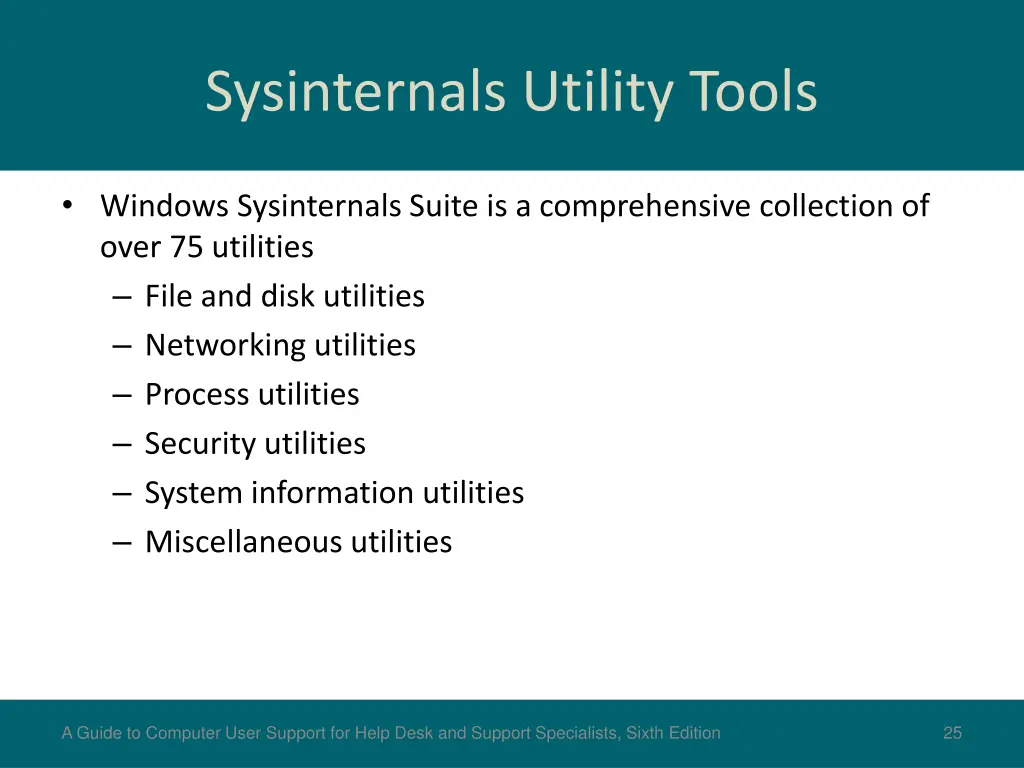 Sysinternals Utility Tools

• Windows Sysinternals Suite is a comprehensive collection of over 75 utilities
– File and disk utilities
– Networking utilities
– Process utilities
– Security utilities
– System information utilities
– Miscellaneous utilities

A Guide to Computer User Support for Help Desk and Support Specialists, Sixth Edition

25